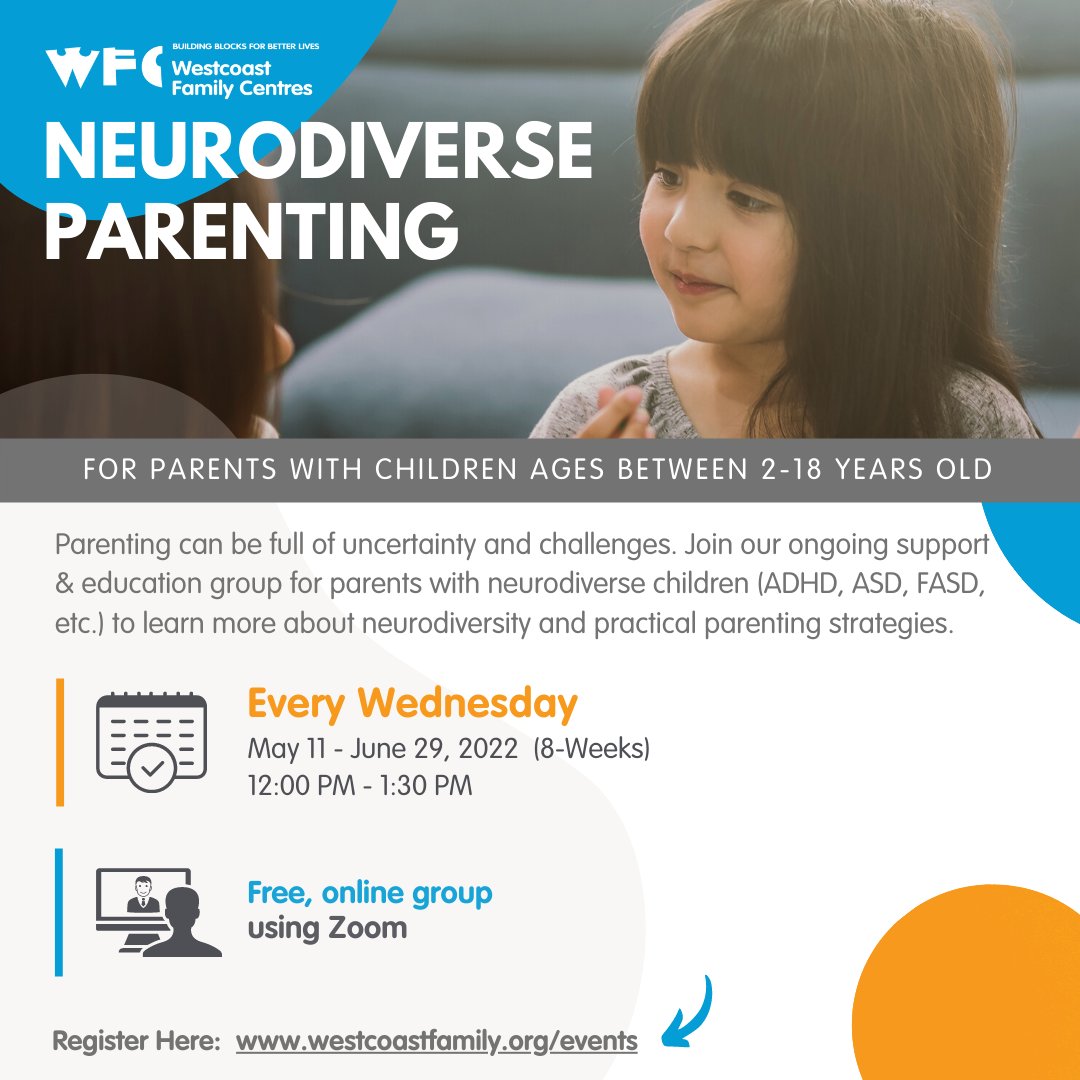 WFC BUILDING BLOCKS FOR BETTER LIVES
Westcoast Family Centres

NEURODIVERSE PARENTING

FOR PARENTS WITH CHILDREN AGES BETWEEN 2-18 YEARS OLD

Parenting can be full of uncertainty and challenges. Join our ongoing support & education group for parents with neurodiverse children (ADHD, ASD, FASD, etc.) to learn more about neurodiversity and practical parenting strategies.

Every Wednesday
May 11 - June 29, 2022 (8-Weeks)
12:00 PM - 1:30 PM

Free, online group
using Zoom

Register Here: www.westcoastfamily.org/events